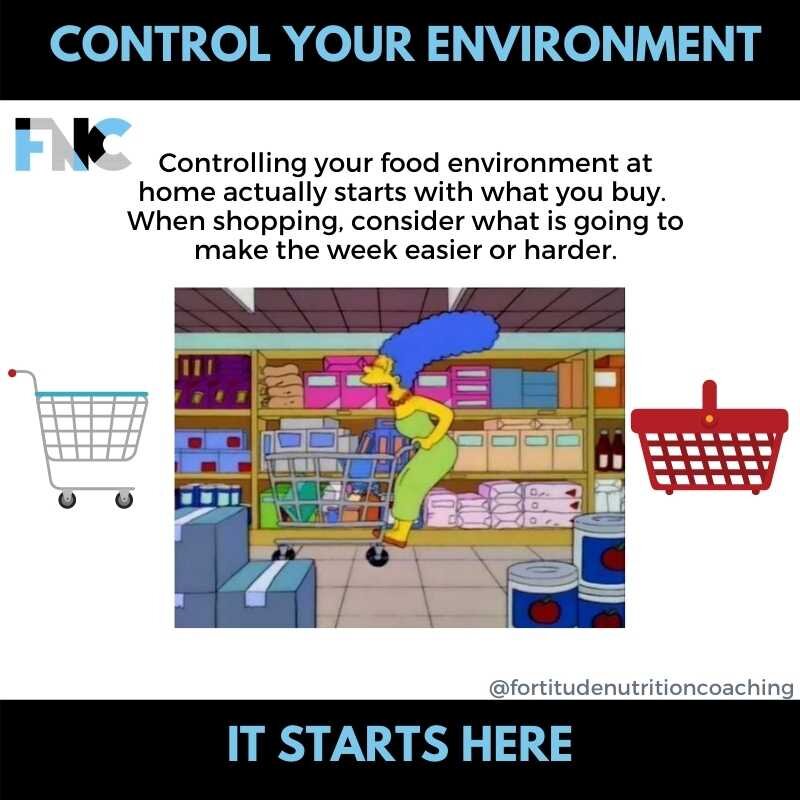 CONTROL YOUR ENVIRONMENT

FNC

Controlling your food environment at home actually starts with what you buy. When shopping, consider what is going to make the week easier or harder.

@fortitudenutritioncoaching

IT STARTS HERE